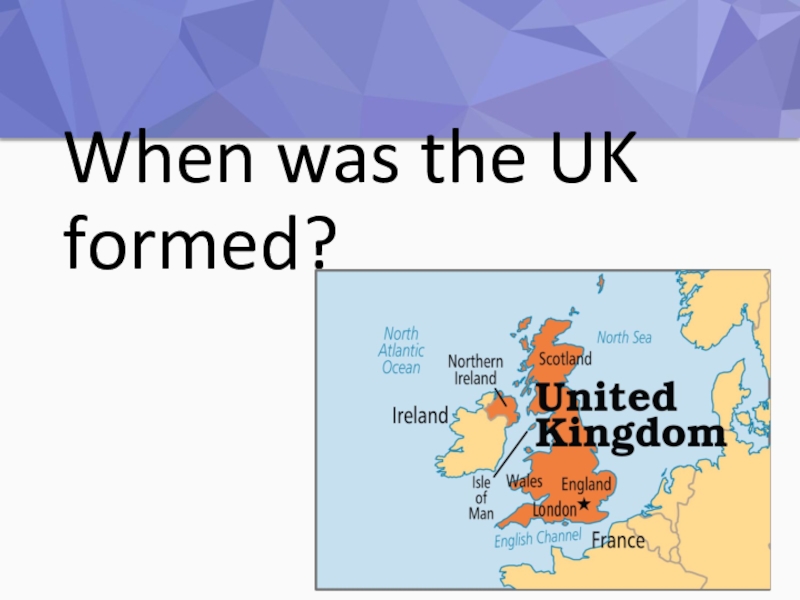 When was the UK formed?

North Atlantic Ocean

North Sea

Northern Ireland

Scotland

United Kingdom

Ireland

Isle of Man

Wales

England

London

English Channel

France